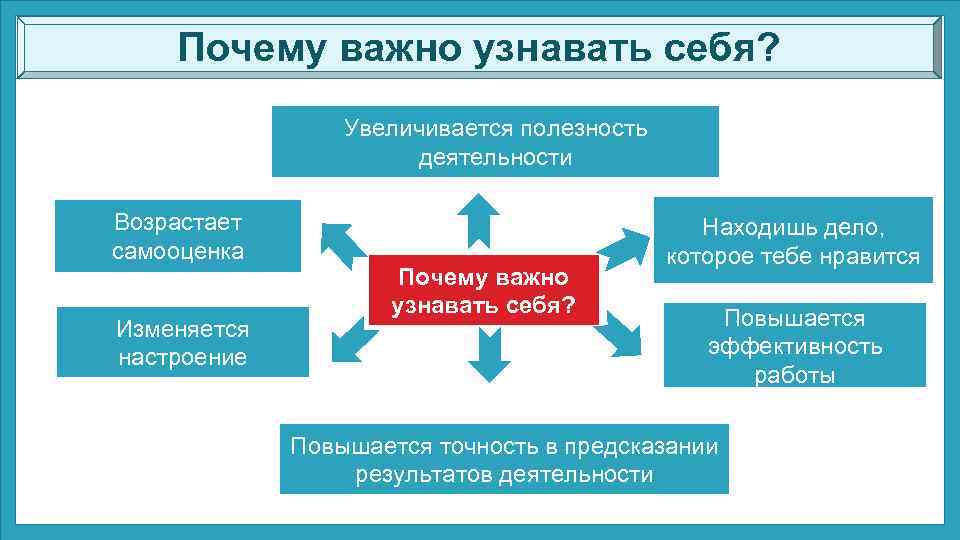 Почему важно узнавать себя?

Увеличивается полезность деятельности

Возрастает самооценка

Находишь дело, которое тебе нравится

Почему важно узнавать себя?

Изменяется настроение

Повышается эффективность работы

Повышается точность в предсказании результатов деятельности